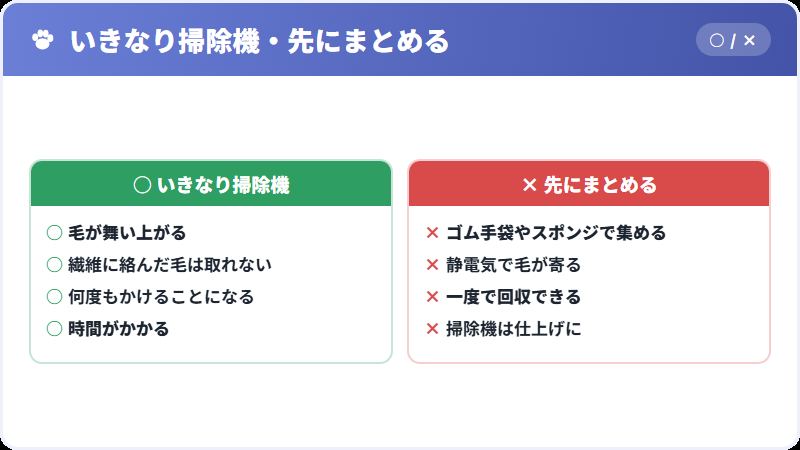 いきなり掃除機・先にまとめる

○ / ×

○ いきなり掃除機

○ 毛が舞い上がる
○ 繊維に絡んだ毛は取れない
○ 何度もかけることになる
○ 時間がかかる

× 先にまとめる

× ゴム手袋やスポンジで集める
× 静電気で毛が寄る
× 一度で回収できる
× 掃除機は仕上げに